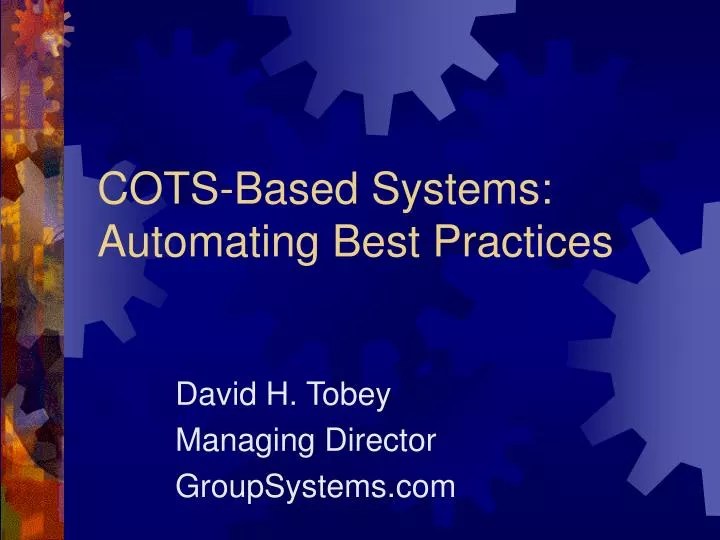 COTS-Based Systems: Automating Best Practices

David H. Tobey
Managing Director
GroupSystems.com